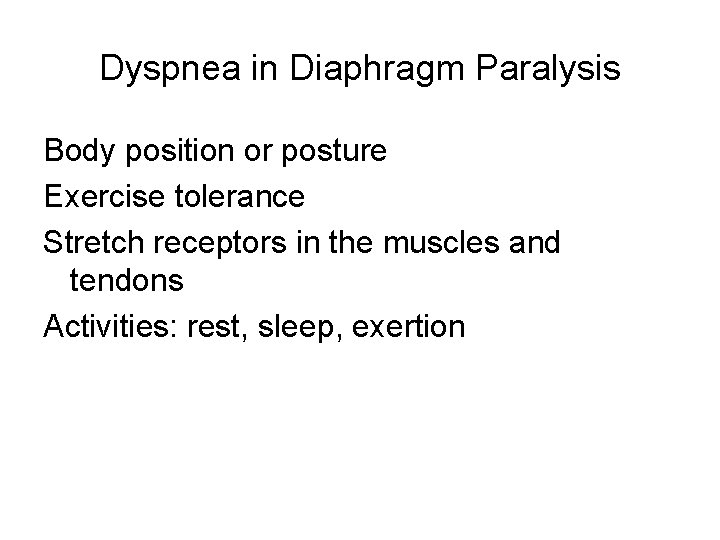 Dyspnea in Diaphragm Paralysis

Body position or posture

Exercise tolerance

Stretch receptors in the muscles and tendons

Activities: rest, sleep, exertion